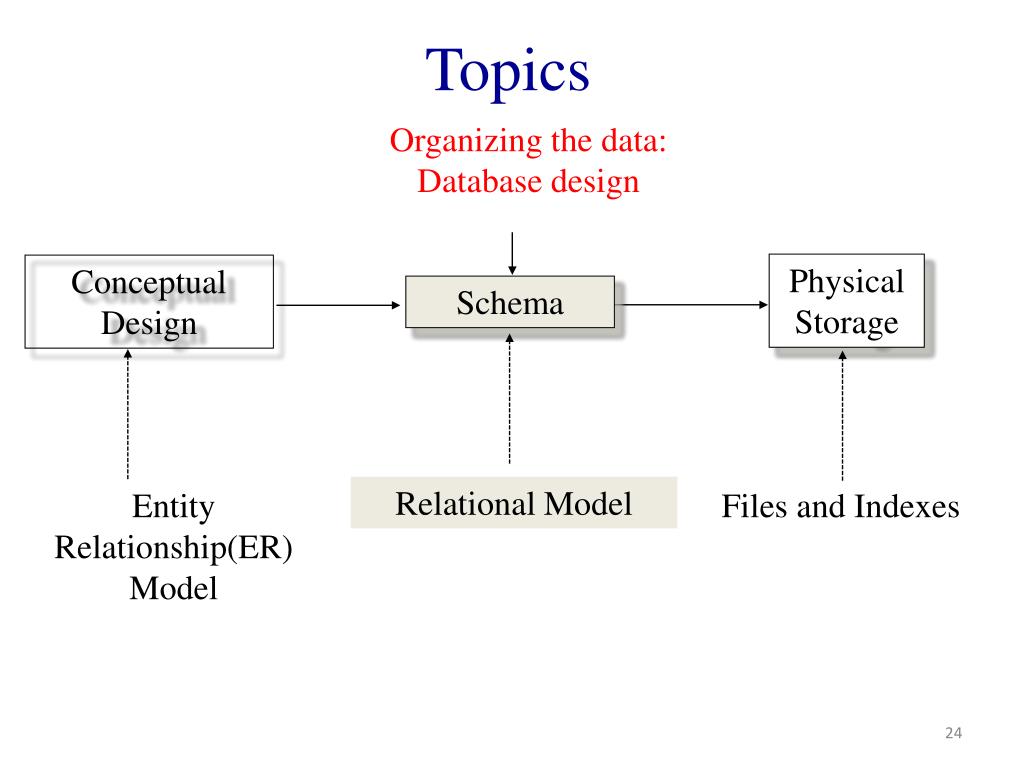 Topics

Organizing the data:
Database design

Conceptual Design

Schema

Physical Storage

Entity Relationship(ER) Model

Relational Model

Files and Indexes

24